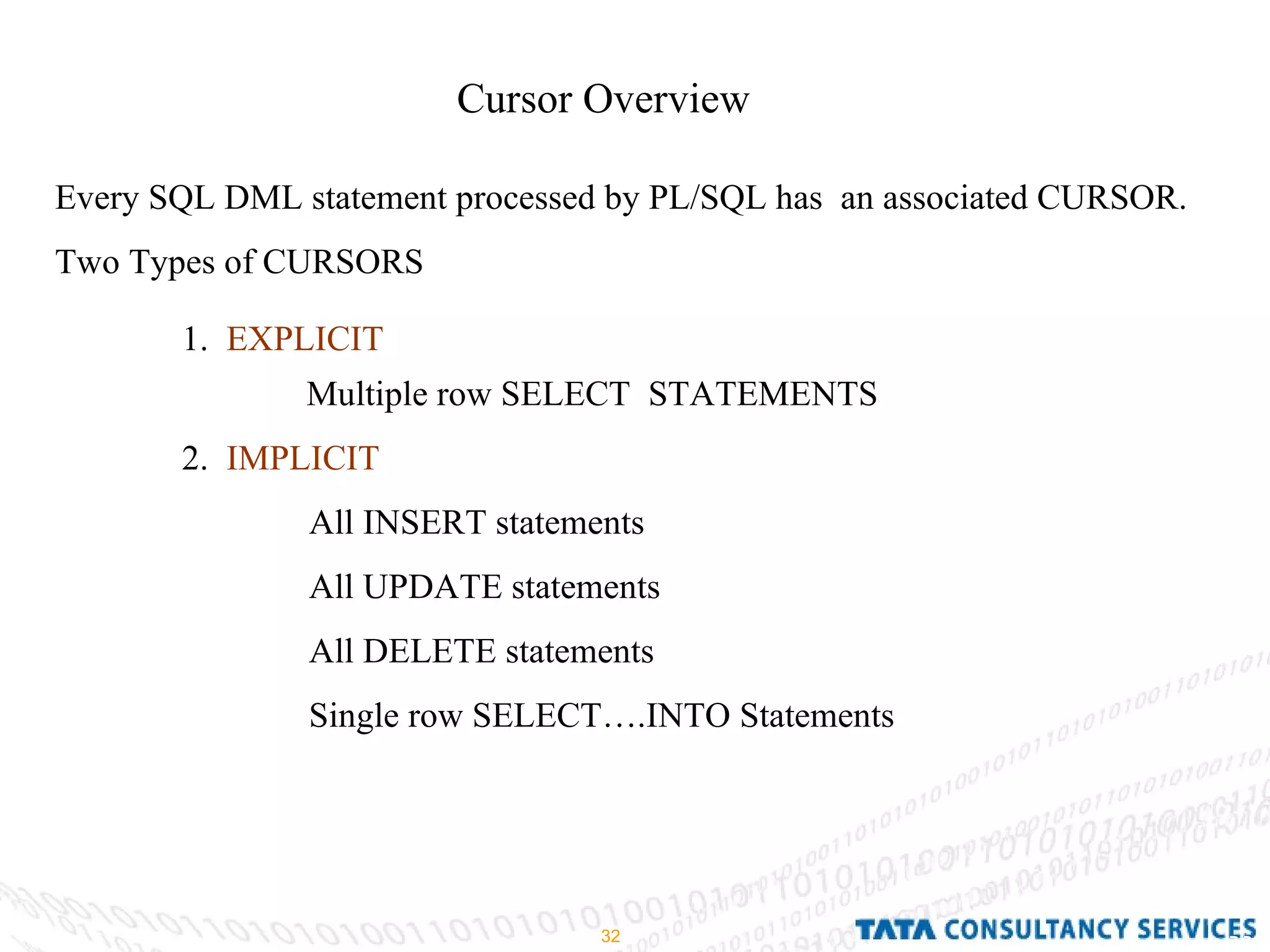 Cursor Overview

Every SQL DML statement processed by PL/SQL has an associated CURSOR.

Two Types of CURSORS

1. EXPLICIT

Multiple row SELECT STATEMENTS

2. IMPLICIT

All INSERT statements

All UPDATE statements

All DELETE statements

Single row SELECT….INTO Statements

32

TATA CONSULTANCY SERVICES